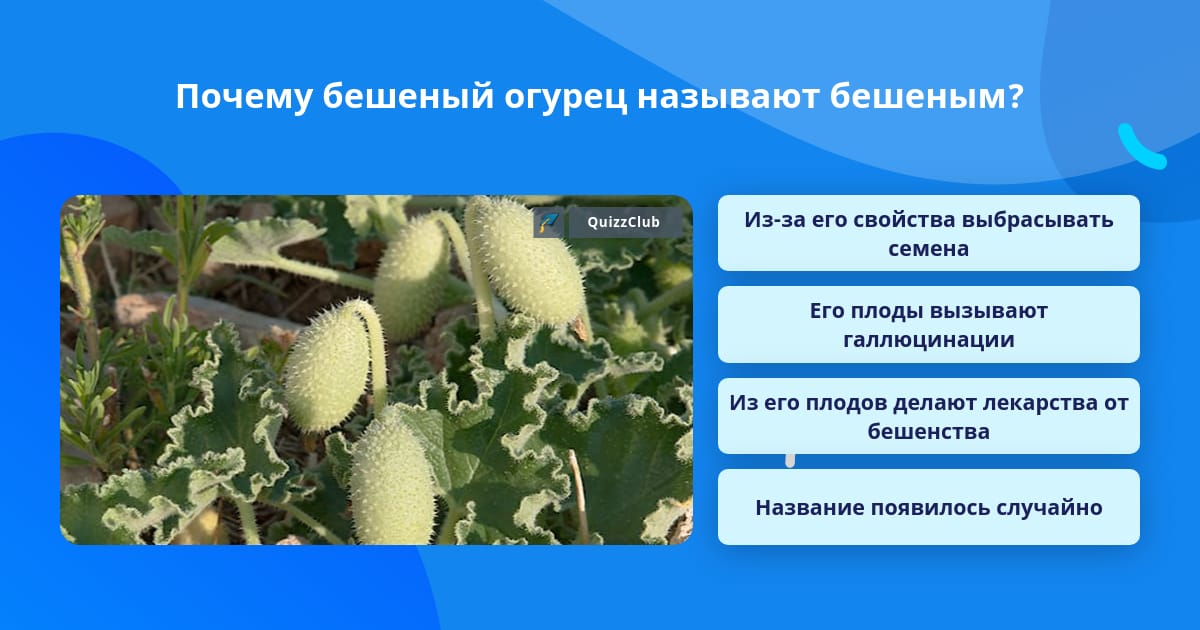 Почему бешеный огурец называют бешеным?

QuizzClub

Из-за его свойства выбрасывать семена

Его плоды вызывают галлюцинации

Из его плодов делают лекарства от бешенства

Название появилось случайно